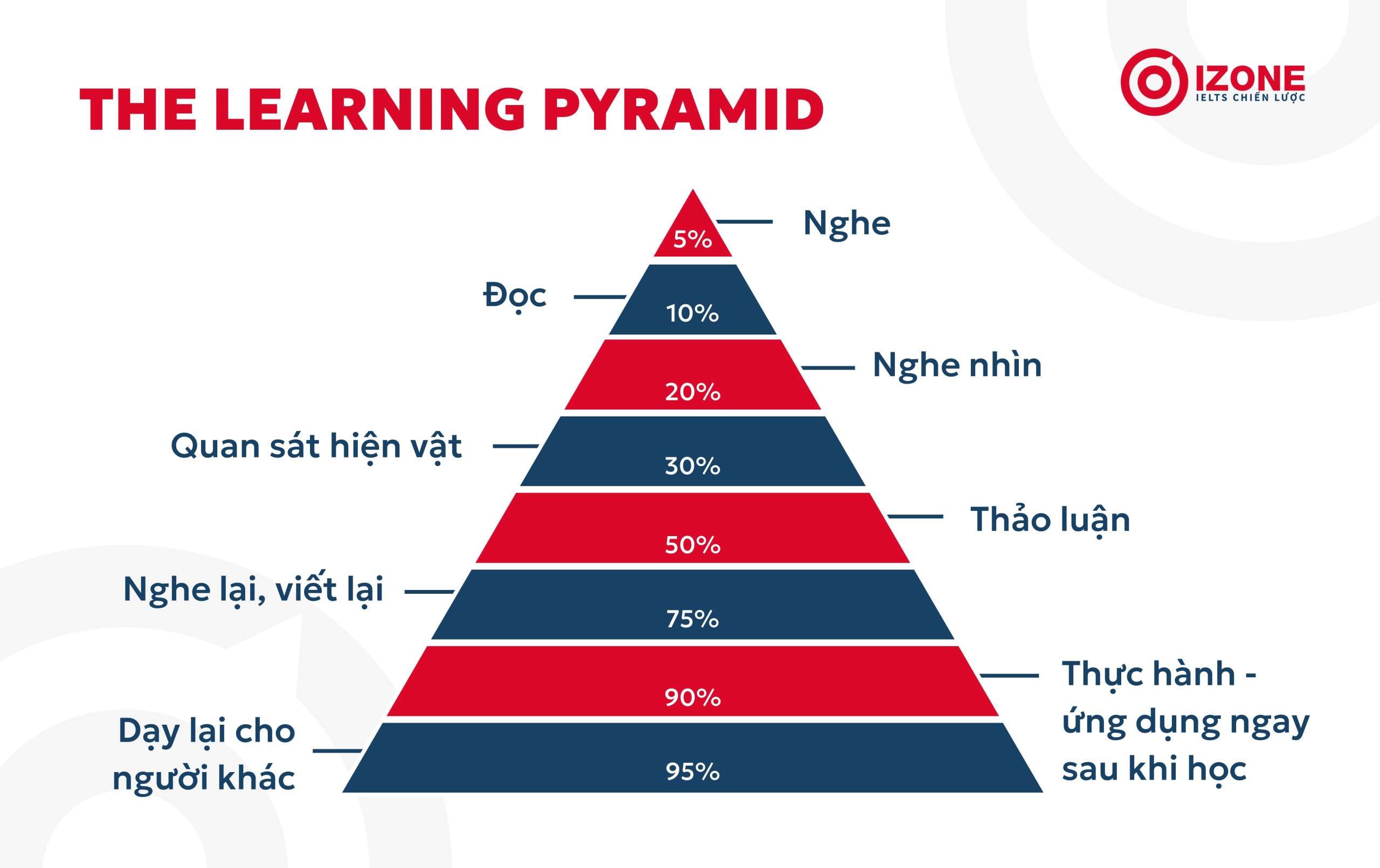 THE LEARNING PYRAMID

IZONE
IELTS CHIẾN LƯỢC

5% Nghe

Đọc 10%

20% Nghe nhìn

Quan sát hiện vật 30%

50% Thảo luận

Nghe lại, viết lại 75%

90% Thực hành - ứng dụng ngay sau khi học

Dạy lại cho người khác 95%